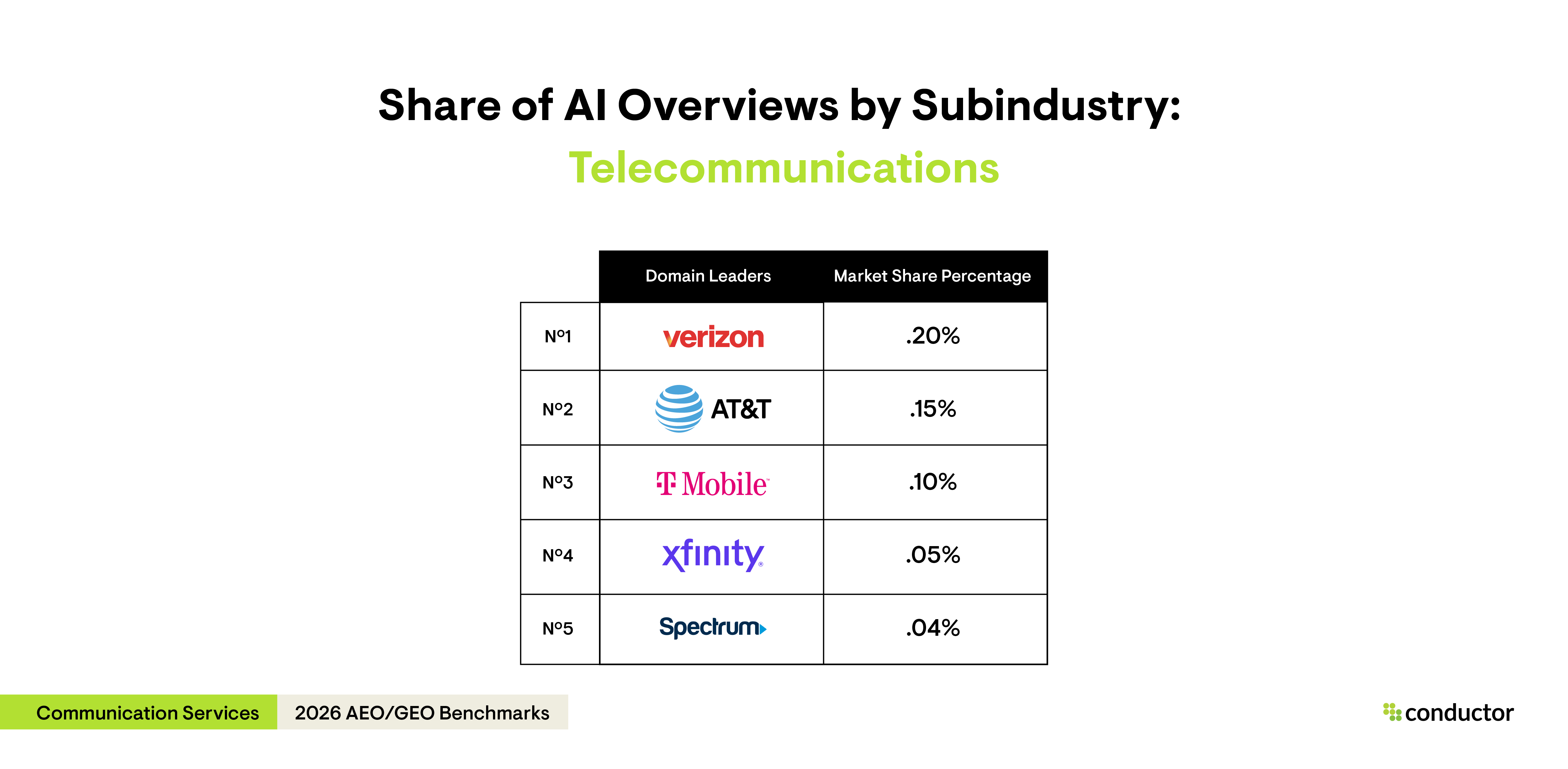 Share of AI Overviews by Subindustry:
Telecommunications

| | Domain Leaders | Market Share Percentage |
|---|---|---|
| Nº1 | verizon | .20% |
| Nº2 | AT&T | .15% |
| Nº3 | T Mobile | .10% |
| Nº4 | xfinity | .05% |
| Nº5 | Spectrum | .04% |

Communication Services
2026 AEO/GEO Benchmarks

conductor